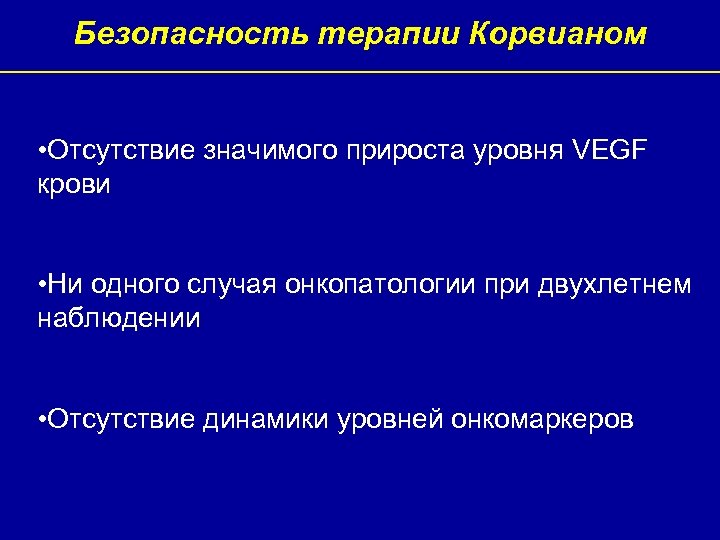 Безопасность терапии Корвианом

•Отсутствие значимого прироста уровня VEGF крови

•Ни одного случая онкопатологии при двухлетнем наблюдении

•Отсутствие динамики уровней онкомаркеров